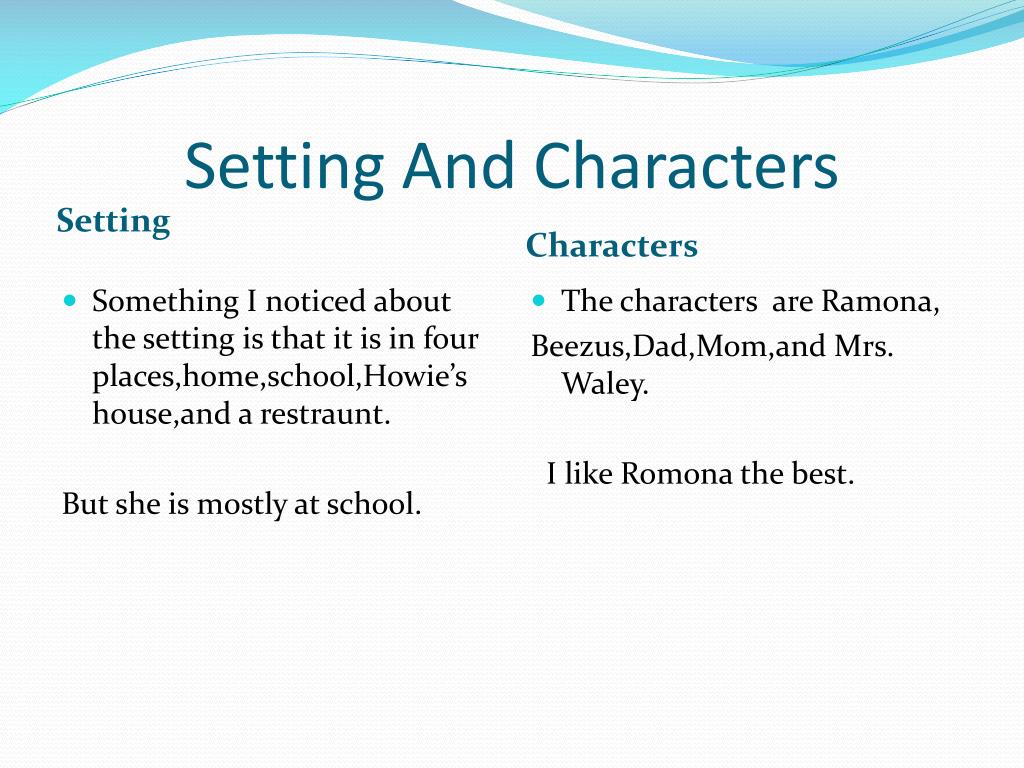 Setting And Characters

Setting

Something I noticed about the setting is that it is in four places,home,school,Howie’s house,and a restraunt.

But she is mostly at school.

Characters

The characters  are Ramona,
Beezus,Dad,Mom,and Mrs. Waley.

I like Romona the best.